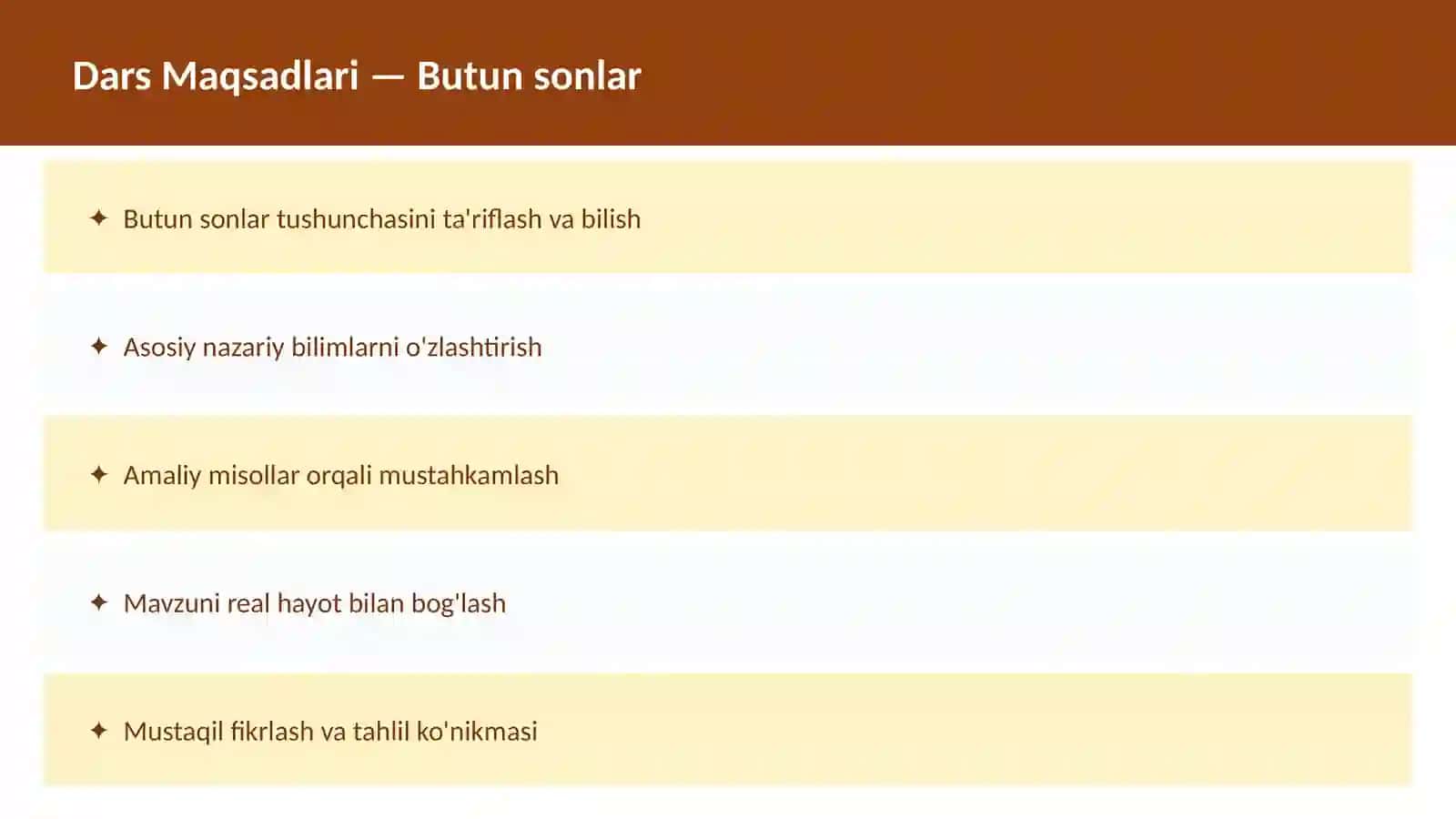 Dars Maqsadlari — Butun sonlar

✦ Butun sonlar tushunchasini ta'riflash va bilish

✦ Asosiy nazariy bilimlarni o'zlashtirish

✦ Amaliy misollar orqali mustahkamlash

✦ Mavzuni real hayot bilan bog'lash

✦ Mustaqil fikrlash va tahlil ko'nikmasi